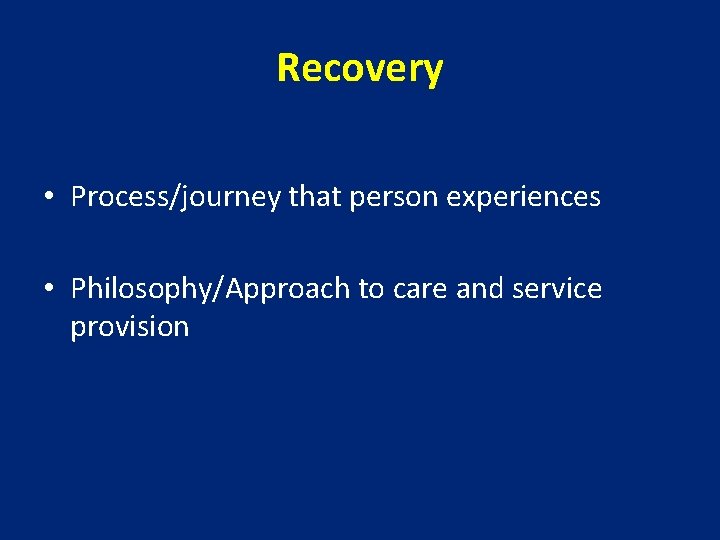 Recovery

• Process/journey that person experiences

• Philosophy/Approach to care and service provision